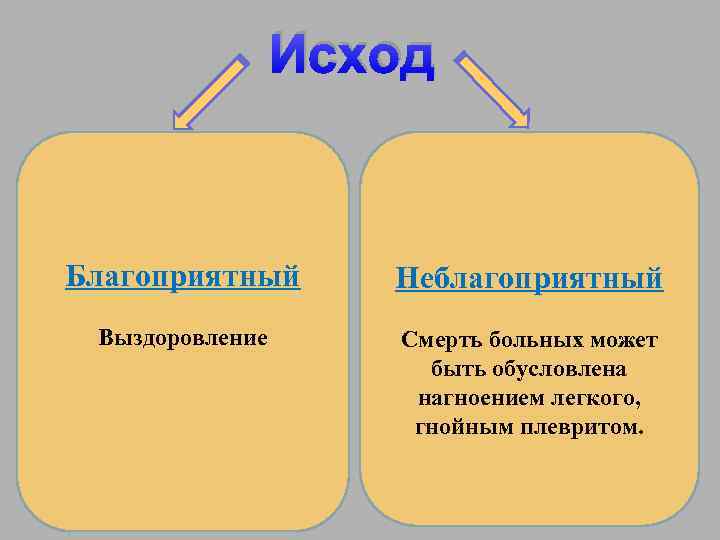 Исход

Благоприятный

Выздоровление

Неблагоприятный

Смерть больных может быть обусловлена нагноением легкого, гнойным плевритом.